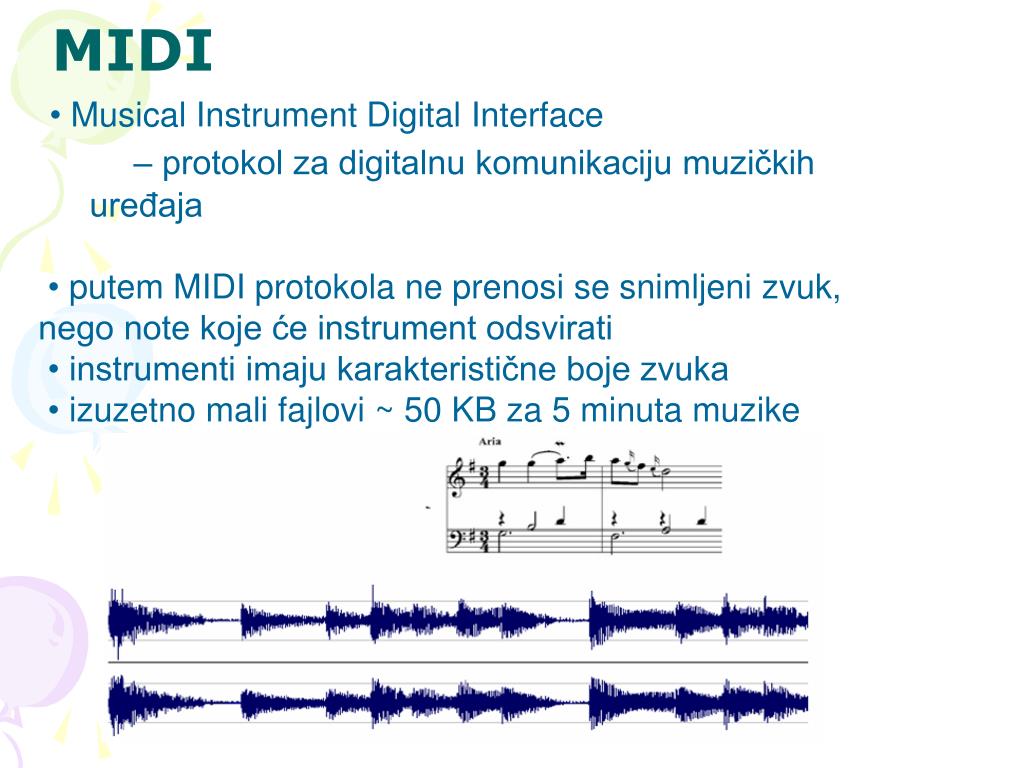 MIDI

• Musical Instrument Digital Interface

– protokol za digitalnu komunikaciju muzičkih uređaja

• putem MIDI protokola ne prenosi se snimljeni zvuk, nego note koje će instrument odsvirati
• instrumenti imaju karakteristične boje zvuka
• izuzetno mali fajlovi ~ 50 KB za 5 minuta muzike

Aria